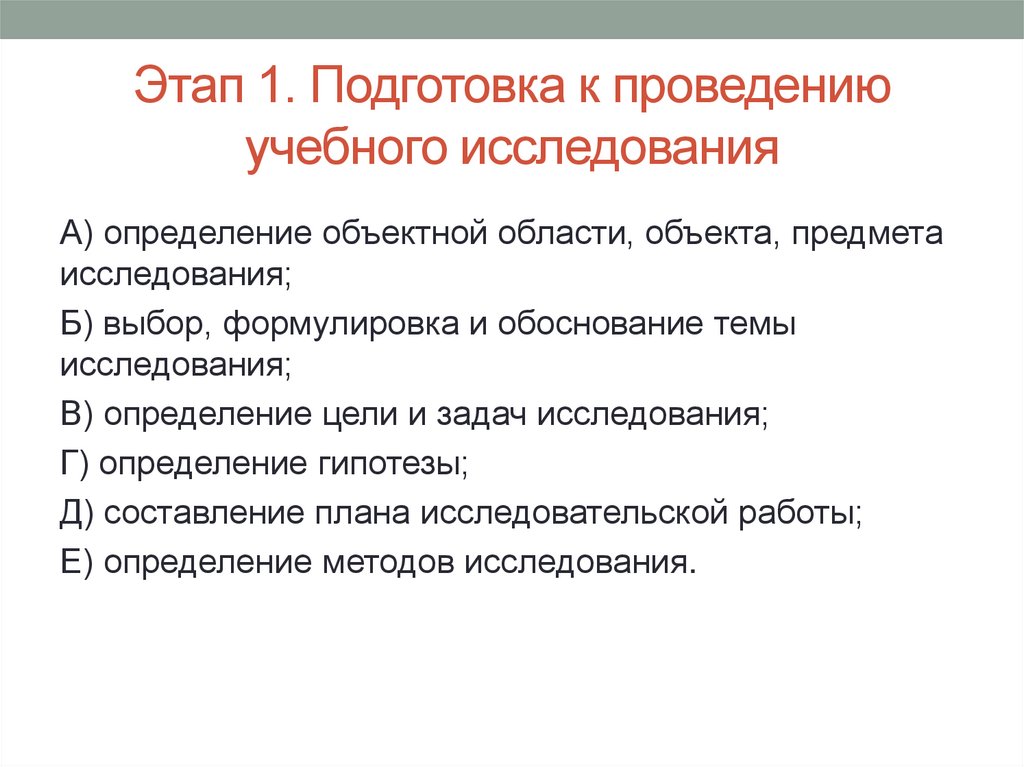 Этап 1. Подготовка к проведению учебного исследования

А) определение объектной области, объекта, предмета исследования;

Б) выбор, формулировка и обоснование темы исследования;

В) определение цели и задач исследования;

Г) определение гипотезы;

Д) составление плана исследовательской работы;

Е) определение методов исследования.